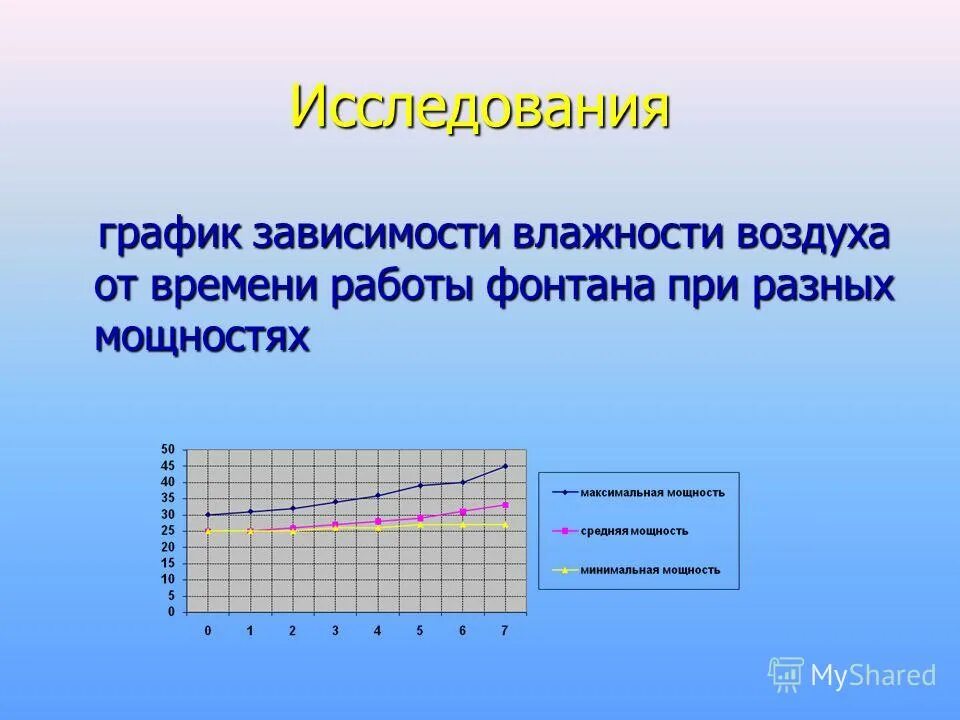 Исследования

график зависимости влажности воздуха от времени работы фонтана при разных мощностях

50
45
40
35
30
25
20
15
10
5
0

0 1 2 3 4 5 6 7

максимальная мощность
средняя мощность
минимальная мощность

MyShared